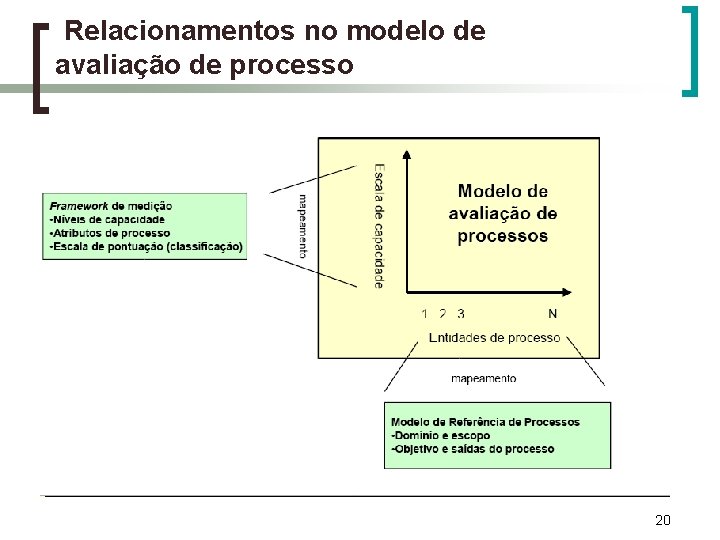 Relacionamentos no modelo de avaliação de processo

Framework de medição
-Níveis de capacidade
-Atributos de processo
-Escala de pontuação (classificação)

mapeamento

Escala de capacidade

Modelo de avaliação de processos

1 2 3 N

Entidades de processo

mapeamento

Modelo de Referência de Processos
-Domínio e escopo
-Objetivo e saídas do processo

20